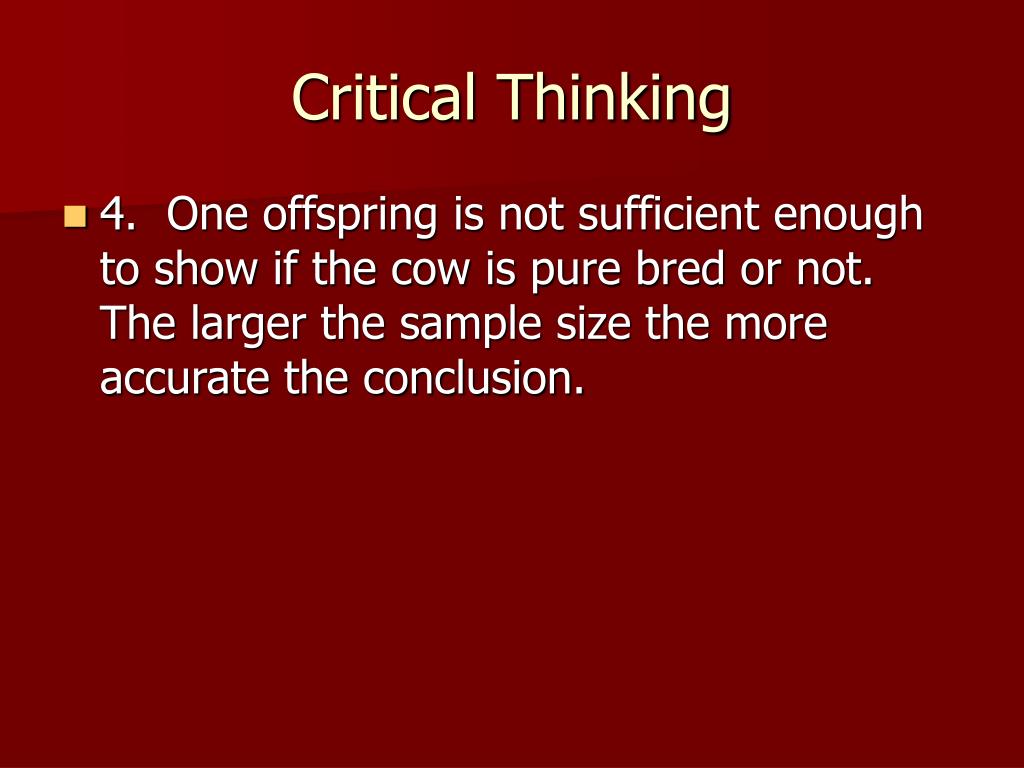 Critical Thinking

4. One offspring is not sufficient enough to show if the cow is pure bred or not. The larger the sample size the more accurate the conclusion.